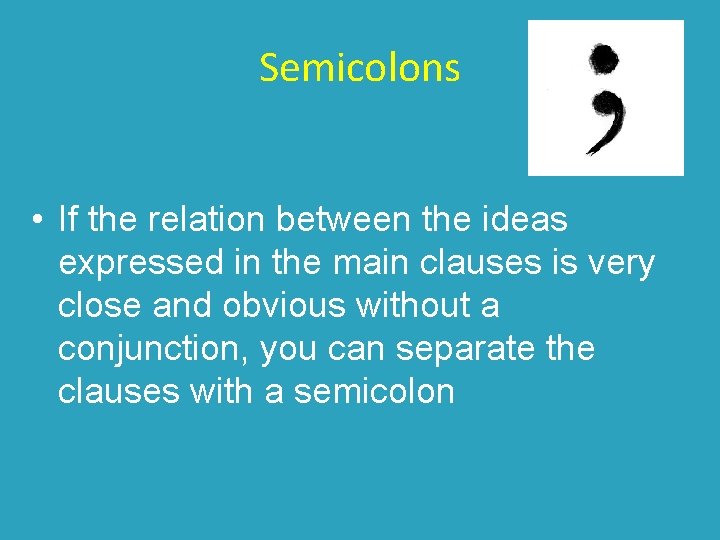 Semicolons

;

• If the relation between the ideas expressed in the main clauses is very close and obvious without a conjunction, you can separate the clauses with a semicolon